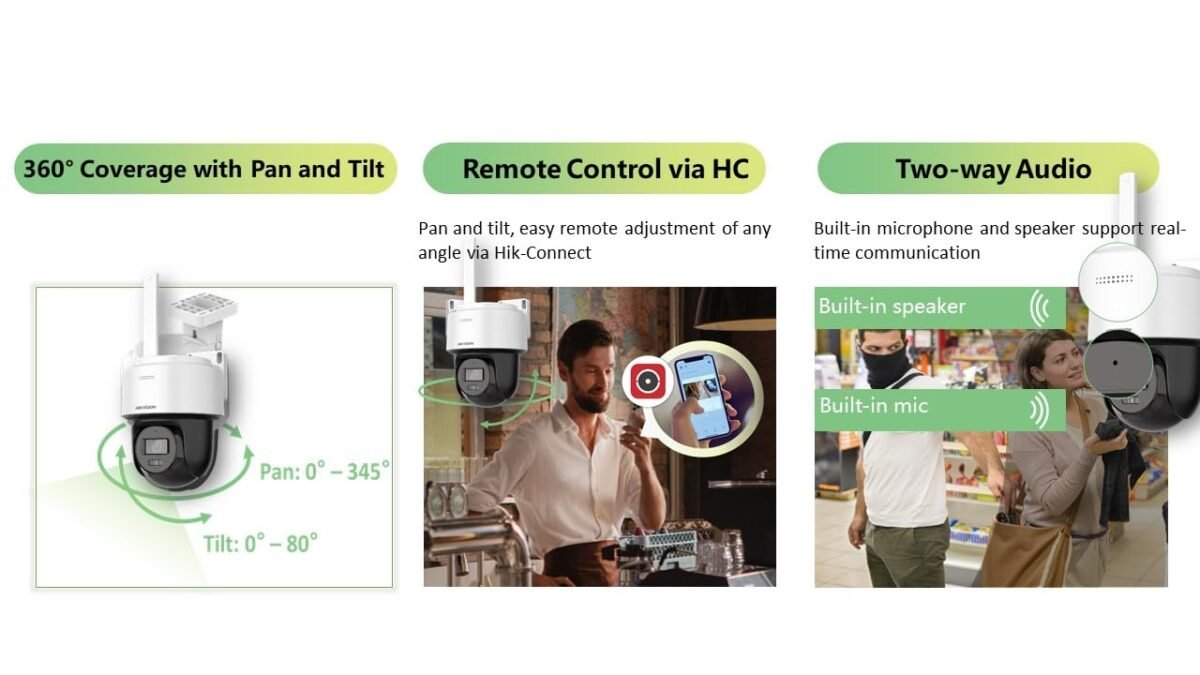 360° Coverage with Pan and Tilt

Pan: 0° – 345°

Tilt: 0° – 80°

Remote Control via HC

Pan and tilt, easy remote adjustment of any angle via Hik-Connect

Two-way Audio

Built-in microphone and speaker support real-time communication

Built-in speaker

Built-in mic